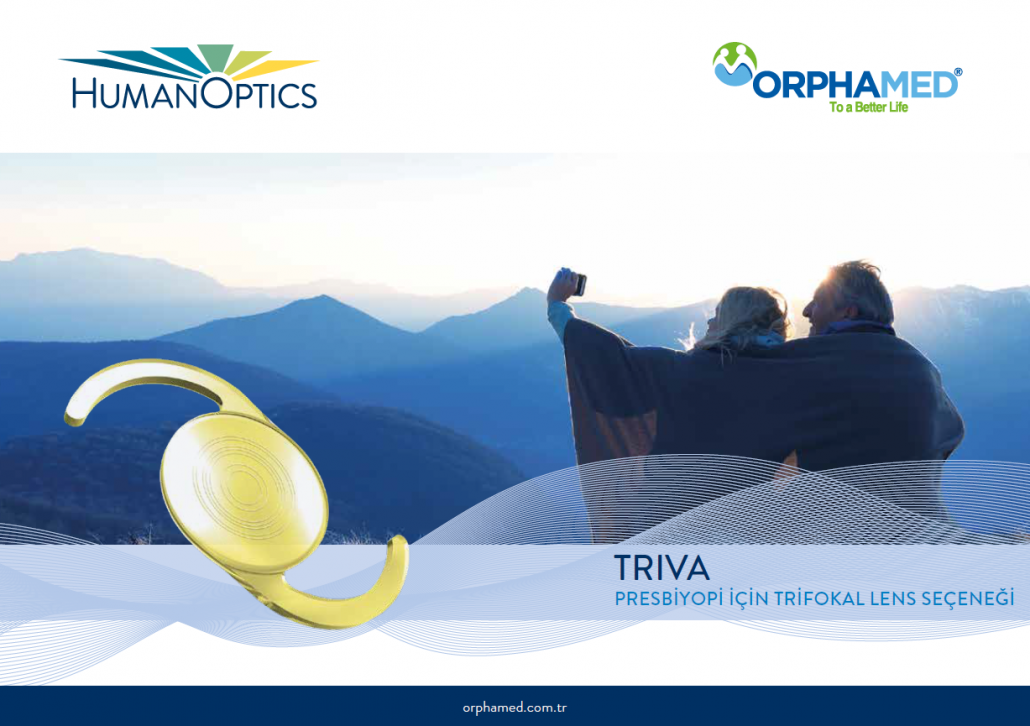 HUMANOPTICS

ORPHAMED®
To a Better Life

TRIVA
PRESBİYOPİ İÇİN TRİFOKAL LENS SEÇENEĞİ

orphamed.com.tr